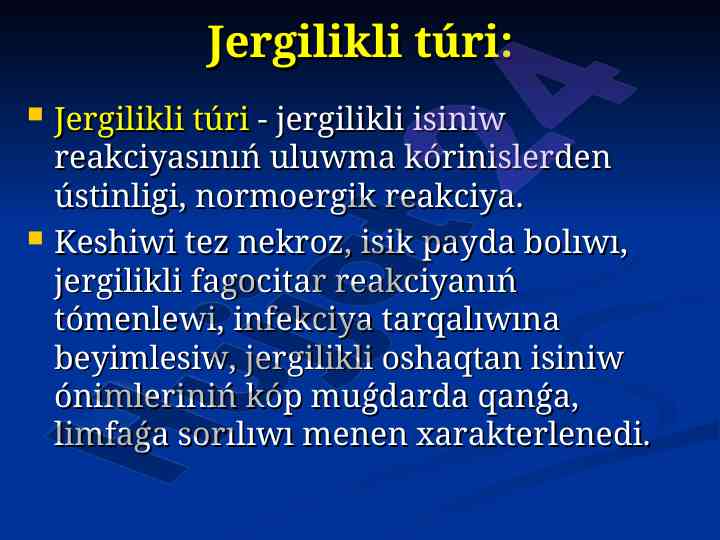 Jergilikli túri:

Jergilikli túri - jergilikli isiniw reakciyasınıń uluwma kórinislerden ústinligi, normoergik reakciya.

Keshiwi tez nekroz, isik payda bolıwı, jergilikli fagocitar reakciyanıń tómenlewi, infekciya tarqalıwına beyimlesiw, jergilikli oshaqtan isiniw ónimleriniń kóp muǵdarda qanǵa, limfaǵa sorılıwı menen xarakterlenedi.